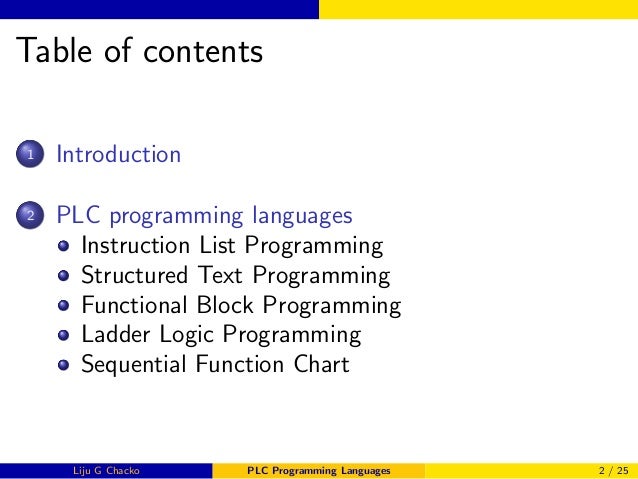 Table of contents

1 Introduction

2 PLC programming languages
- Instruction List Programming
- Structured Text Programming
- Functional Block Programming
- Ladder Logic Programming
- Sequential Function Chart

Liju G Chacko PLC Programming Languages 2 / 25